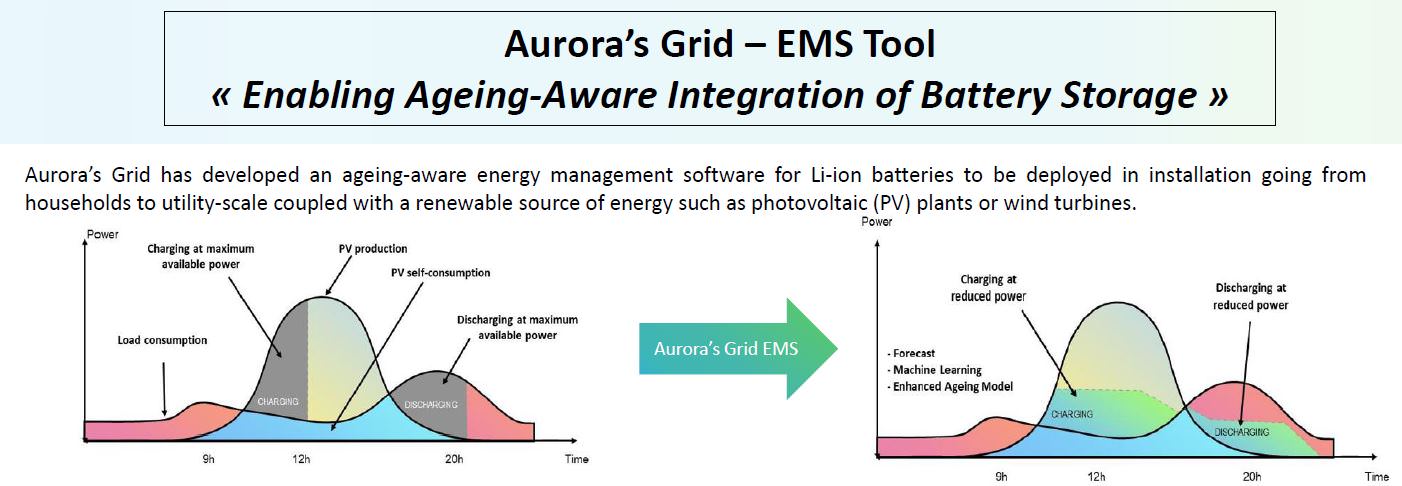 Aurora's Grid – EMS Tool
« Enabling Ageing-Aware Integration of Battery Storage »

Aurora's Grid has developed an ageing-aware energy management software for Li-ion batteries to be deployed in installation going from households to utility-scale coupled with a renewable source of energy such as photovoltaic (PV) plants or wind turbines.

Power
Charging at maximum available power
PV production
PV self-consumption
Load consumption
Discharging at maximum available power
CHARGING
DISCHARGING
9h
12h
20h
Time

Aurora's Grid EMS

Power
Charging at reduced power
Discharging at reduced power
- Forecast
- Machine Learning
- Enhanced Ageing Model
CHARGING
DISCHARGING
9h
12h
20h
Time